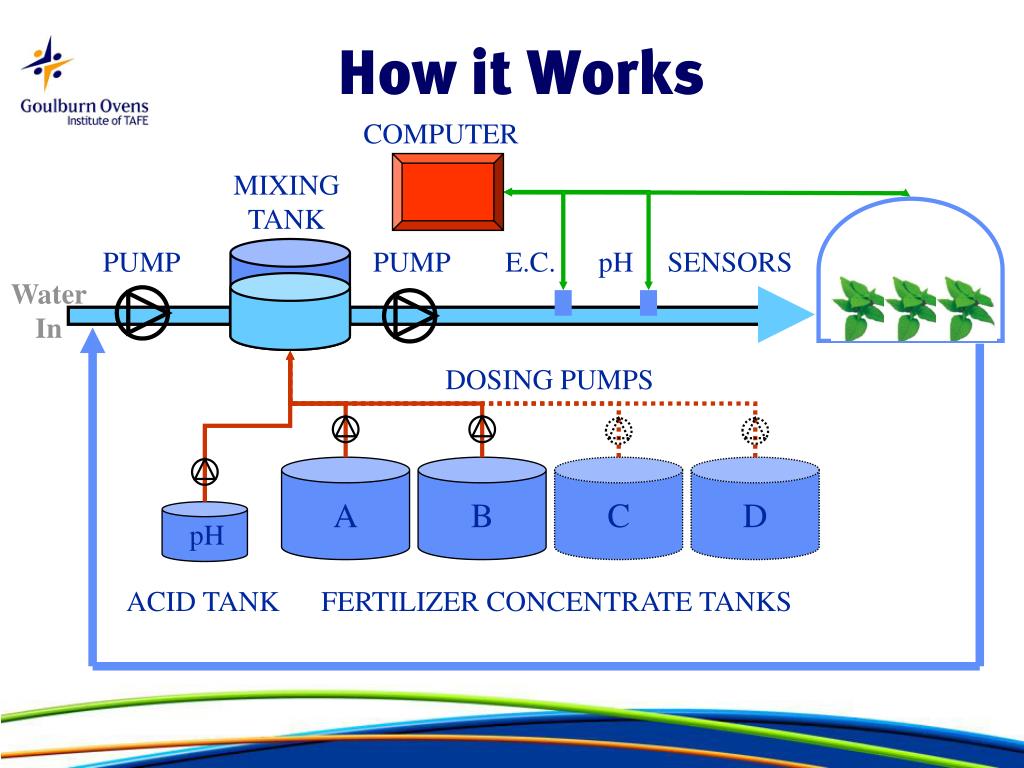 Goulburn Ovens
Institute of TAFE

How it Works

COMPUTER

MIXING TANK

PUMP

PUMP

E.C.

pH

SENSORS

Water In

DOSING PUMPS

pH

A

B

C

D

ACID TANK

FERTILIZER CONCENTRATE TANKS